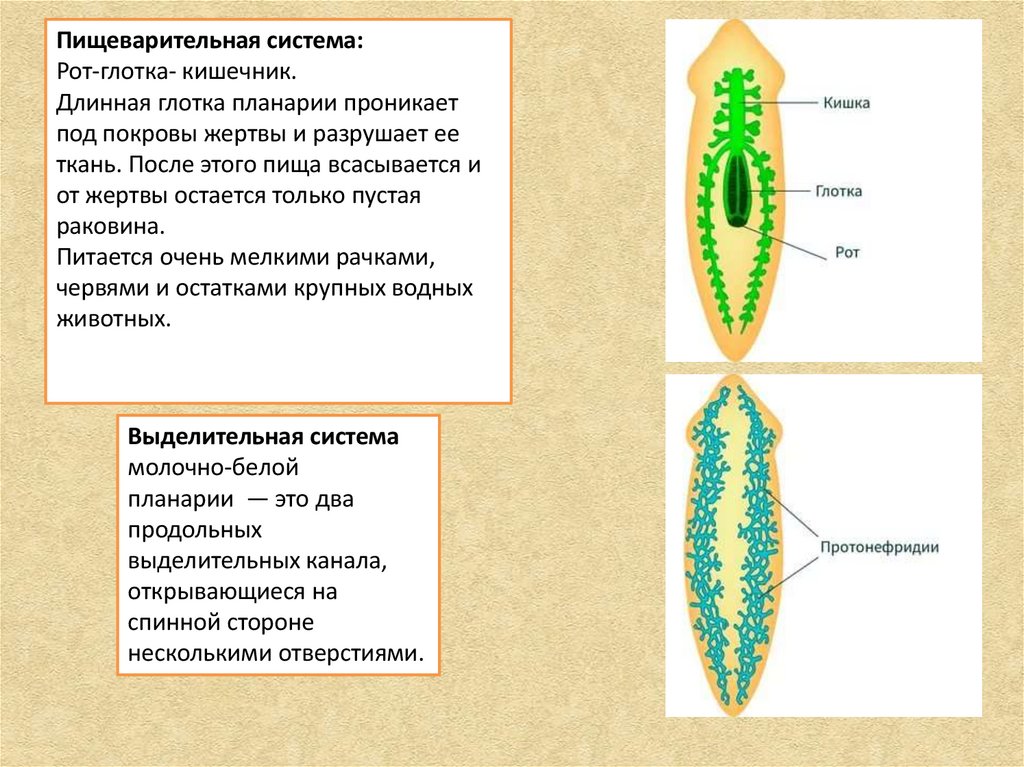 Пищеварительная система:
Рот-глотка- кишечник.
Длинная глотка планарии проникает под покровы жертвы и разрушает ее ткань. После этого пища всасывается и от жертвы остается только пустая раковина.
Питается очень мелкими рачками, червями и остатками крупных водных животных.

Кишка
Глотка
Рот

Выделительная система молочно-белой планарии — это два продольных выделительных канала, открывающиеся на спинной стороне несколькими отверстиями.

Протонефридии